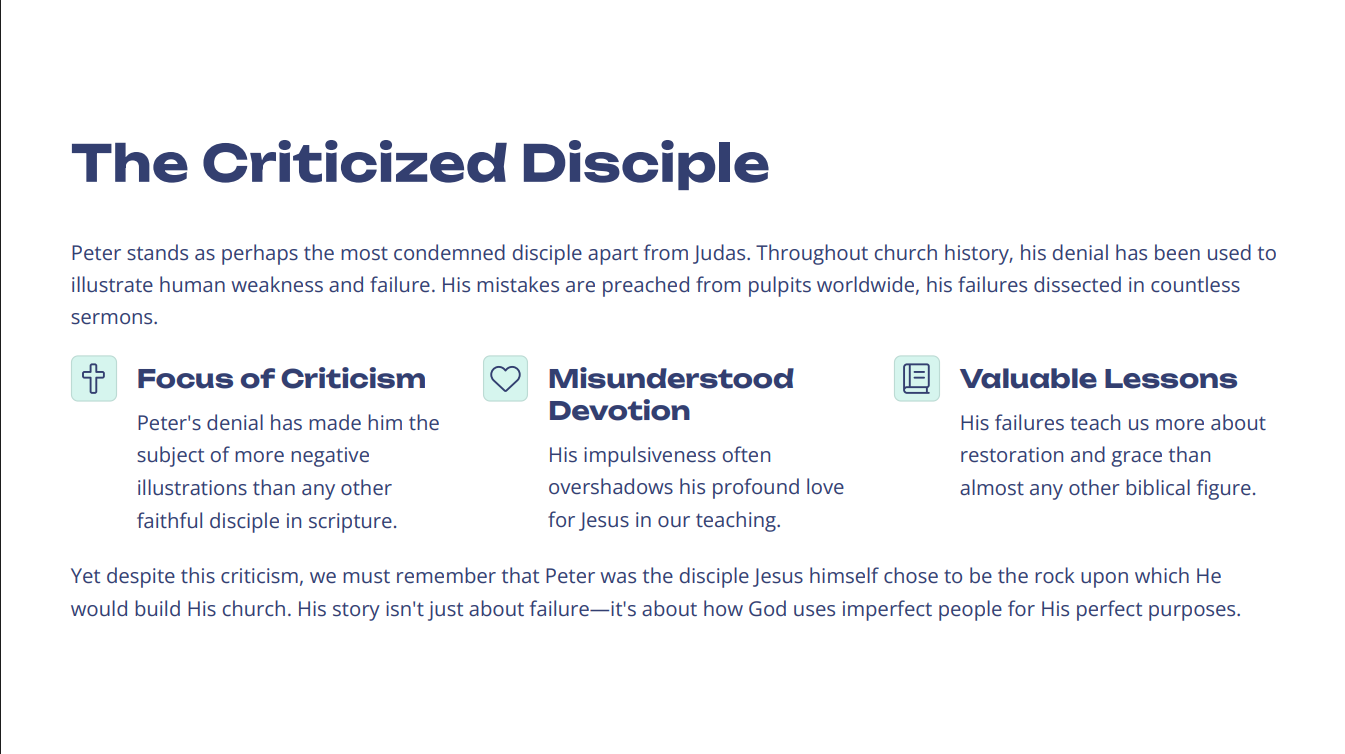 The Criticized Disciple

Peter stands as perhaps the most condemned disciple apart from Judas. Throughout church history, his denial has been used to illustrate human weakness and failure. His mistakes are preached from pulpits worldwide, his failures dissected in countless sermons.

Focus of Criticism

Peter's denial has made him the subject of more negative illustrations than any other faithful disciple in scripture.

Misunderstood Devotion

His impulsiveness often overshadows his profound love for Jesus in our teaching.

Valuable Lessons

His failures teach us more about restoration and grace than almost any other biblical figure.

Yet despite this criticism, we must remember that Peter was the disciple Jesus himself chose to be the rock upon which He would build His church. His story isn't just about failure—it's about how God uses imperfect people for His perfect purposes.